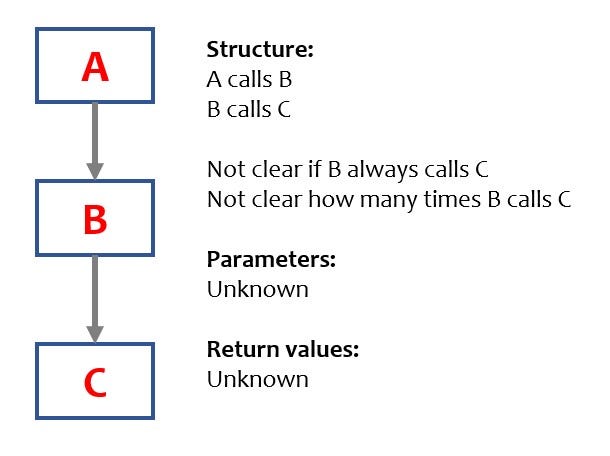 A

B

C

Structure:
A calls B
B calls C

Not clear if B always calls C
Not clear how many times B calls C

Parameters:
Unknown

Return values:
Unknown